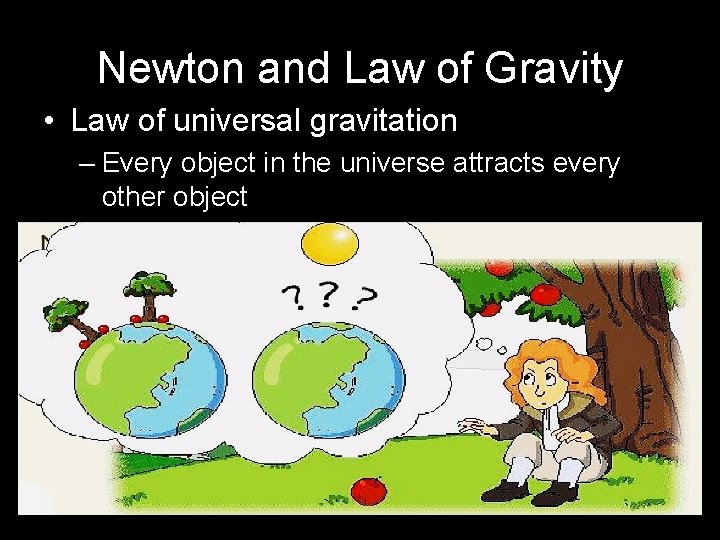 Newton and Law of Gravity

• Law of universal gravitation

– Every object in the universe attracts every other object

? ? ?